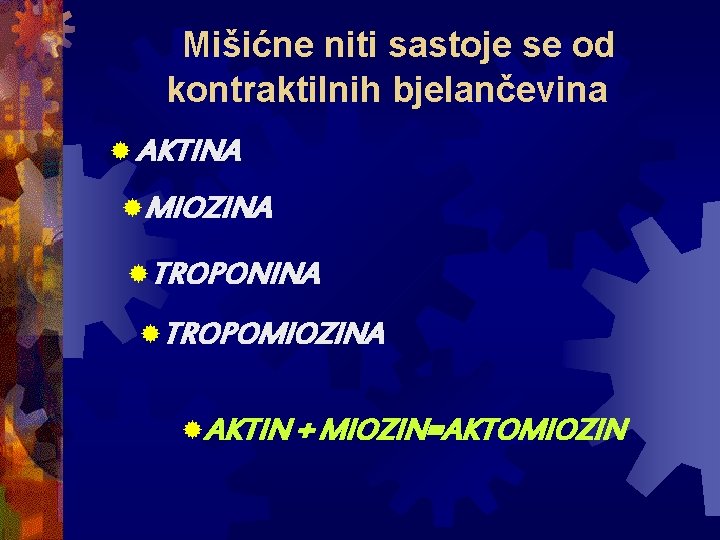 Mišićne niti sastoje se od kontraktilnih bjelančevina

AKTINA

MIOZINA

TROPONINA

TROPOMIOZINA

AKTIN + MIOZIN=AKTOMIOZIN